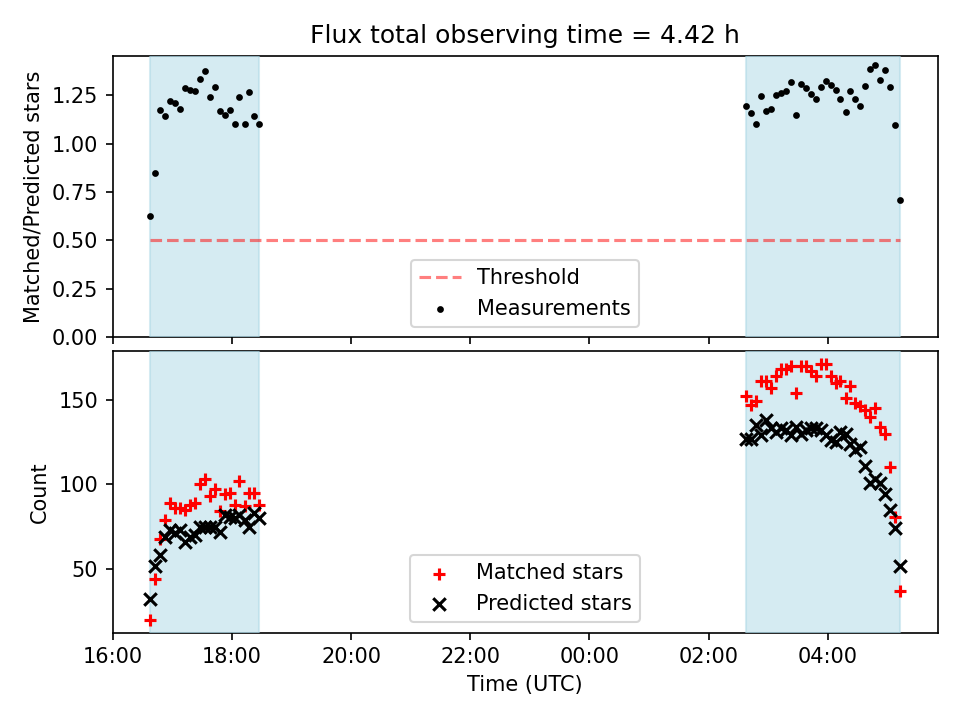 Flux total observing time = 4.42 h

Matched/Predicted stars

1.25
1.00
0.75
0.50
0.25
0.00

Threshold
Measurements

Count

150
100
50

Matched stars
Predicted stars

16:00
18:00
20:00
22:00
00:00
02:00
04:00

Time (UTC)